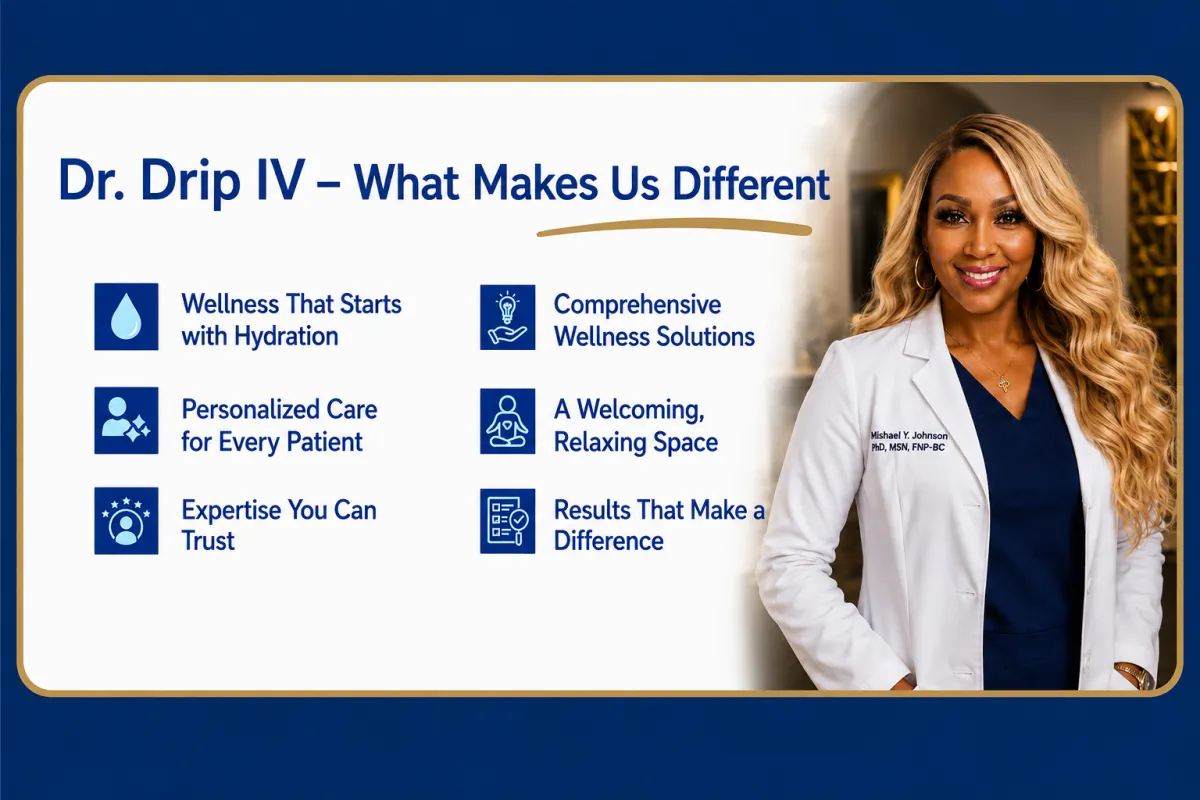 Dr. Drip IV – What Makes Us Different

Wellness That Starts with Hydration

Personalized Care for Every Patient

Expertise You Can Trust

Comprehensive Wellness Solutions

A Welcoming, Relaxing Space

Results That Make a Difference

Mishael Y. Johnson
PhD, MSN, FNP-BC